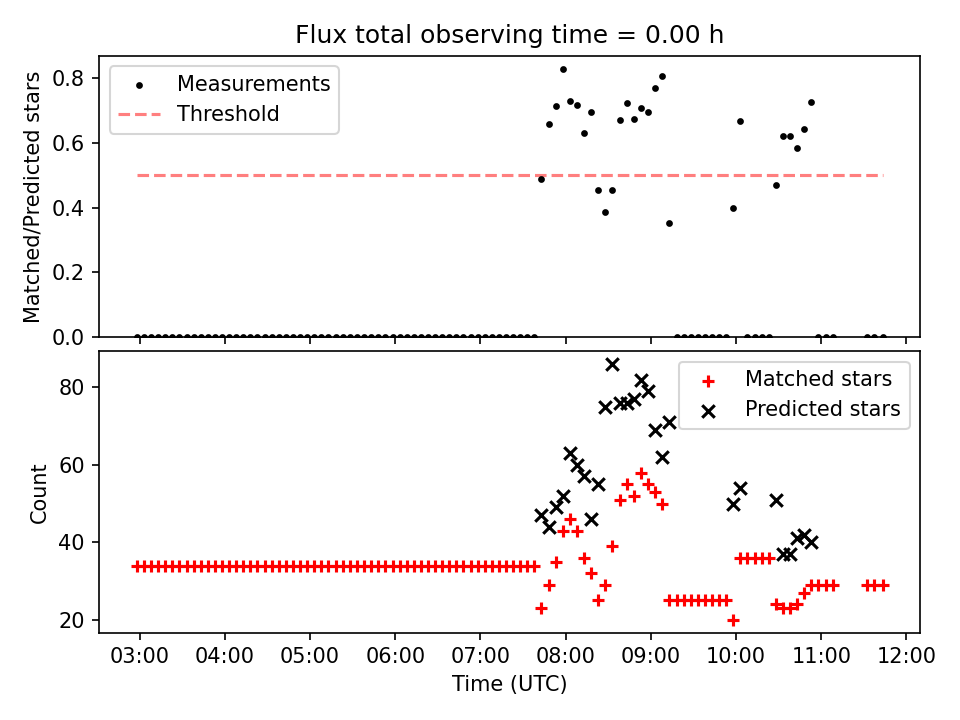 Flux total observing time = 0.00 h

Measurements
Threshold

Matched/Predicted stars

0.8
0.6
0.4
0.2
0.0

Matched stars
Predicted stars

Count

80
60
40
20

03:00 04:00 05:00 06:00 07:00 08:00 09:00 10:00 11:00 12:00

Time (UTC)